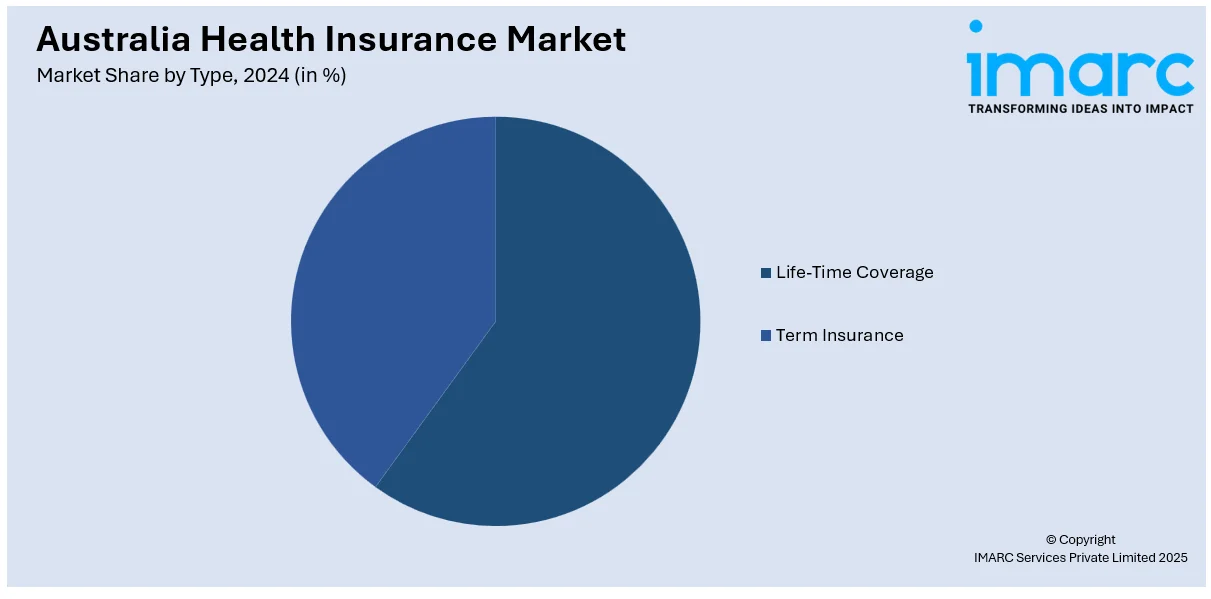 Australia Health Insurance Market
Market Share by Type, 2024 (in %)

imarc
TRANSFORMING IDEAS INTO IMPACT

Life-Time Coverage
Term Insurance

© Copyright
IMARC Services Private Limited 2025